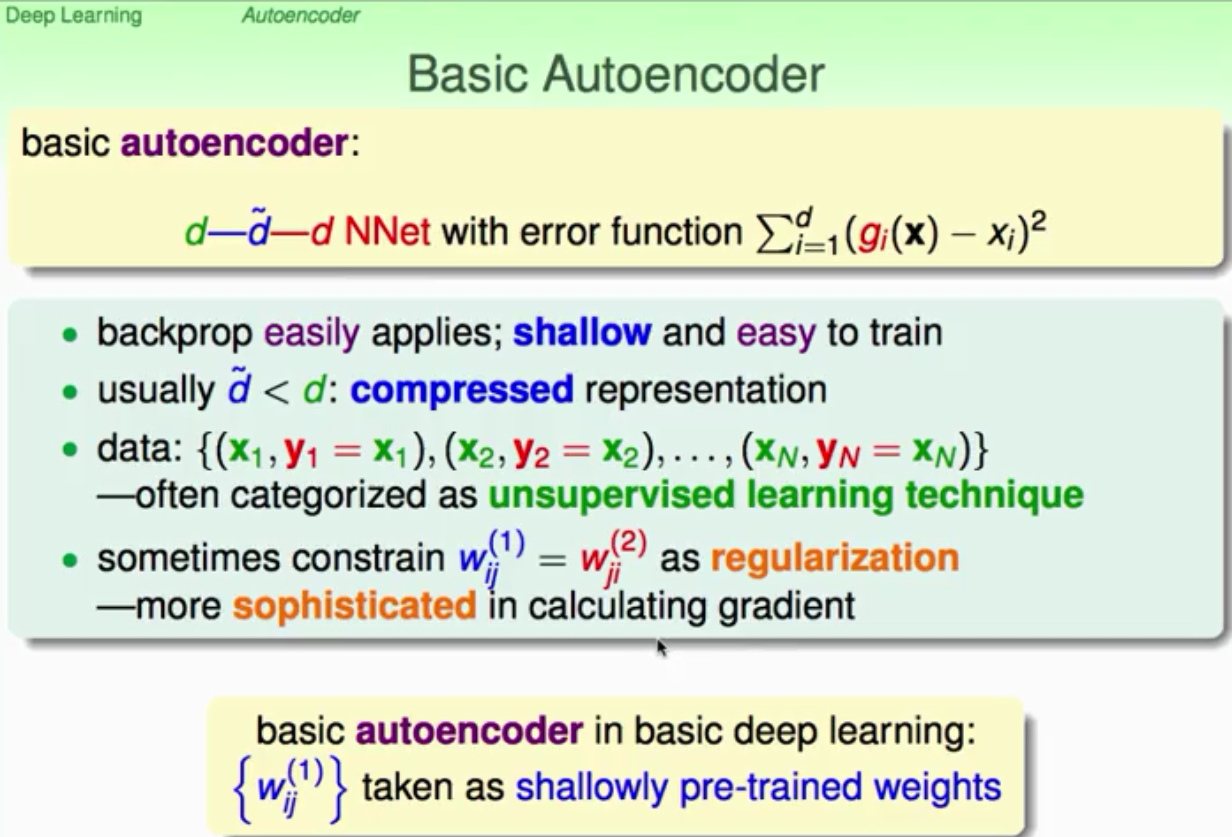 Deep Learning Autoencoder

Basic Autoencoder

basic autoencoder:

$d$—$\tilde{d}$—$d$ NNet with error function $\sum_{i=1}^{d}(g_i(\mathbf{x}) - x_i)^2$

• backprop easily applies; shallow and easy to train
• usually $\tilde{d} < d$: compressed representation
• data: $\{(\mathbf{x}_1, \mathbf{y}_1 = \mathbf{x}_1), (\mathbf{x}_2, \mathbf{y}_2 = \mathbf{x}_2), \ldots, (\mathbf{x}_N, \mathbf{y}_N = \mathbf{x}_N)\}$ —often categorized as unsupervised learning technique
• sometimes constrain $w_{ij}^{(1)} = w_{ji}^{(2)}$ as regularization —more sophisticated in calculating gradient

basic autoencoder in basic deep learning: $\left\{w_{ij}^{(1)}\right\}$ taken as shallowly pre-trained weights